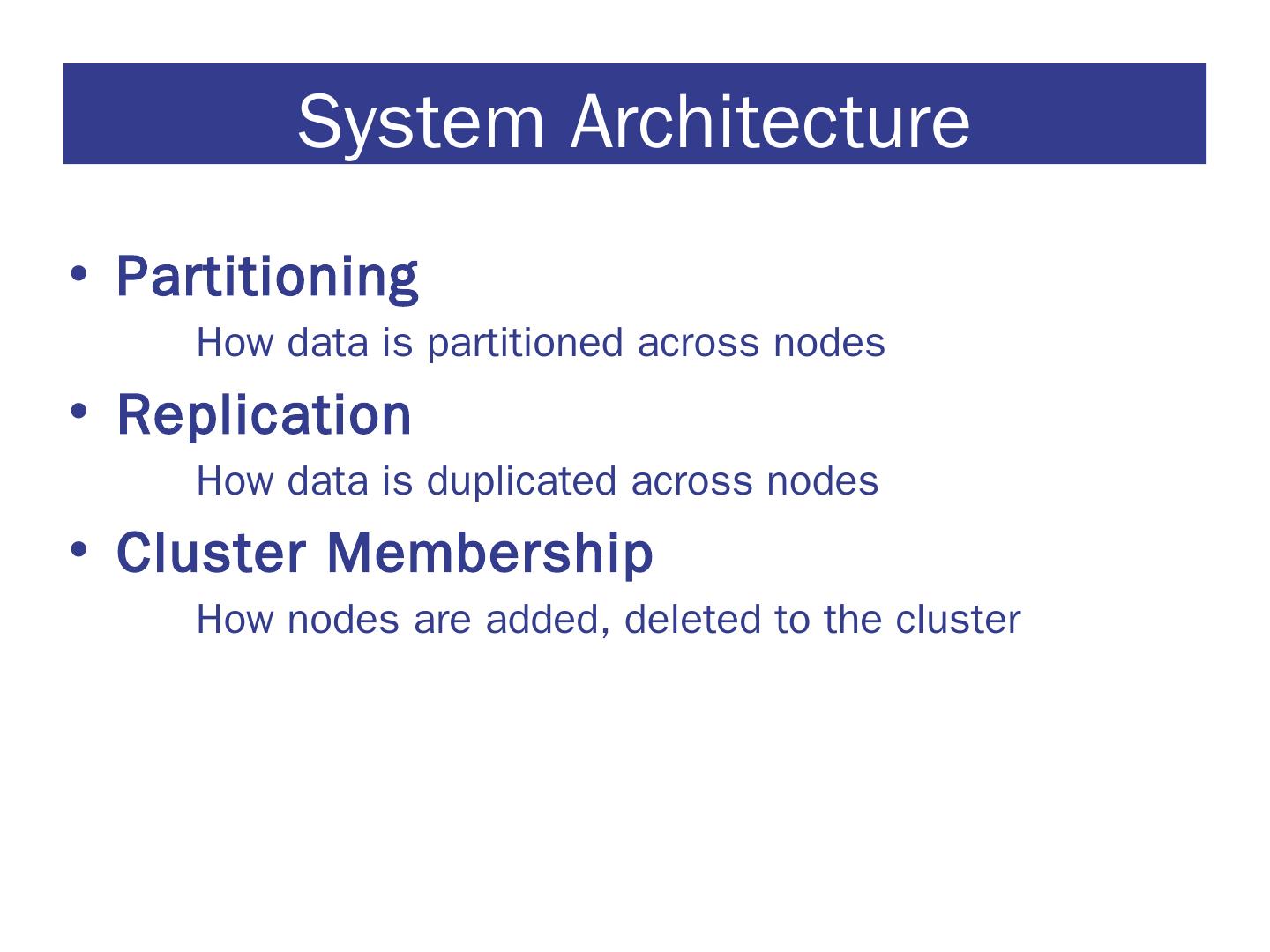 System Architecture

• Partitioning
How data is partitioned across nodes

• Replication
How data is duplicated across nodes

• Cluster Membership
How nodes are added, deleted to the cluster